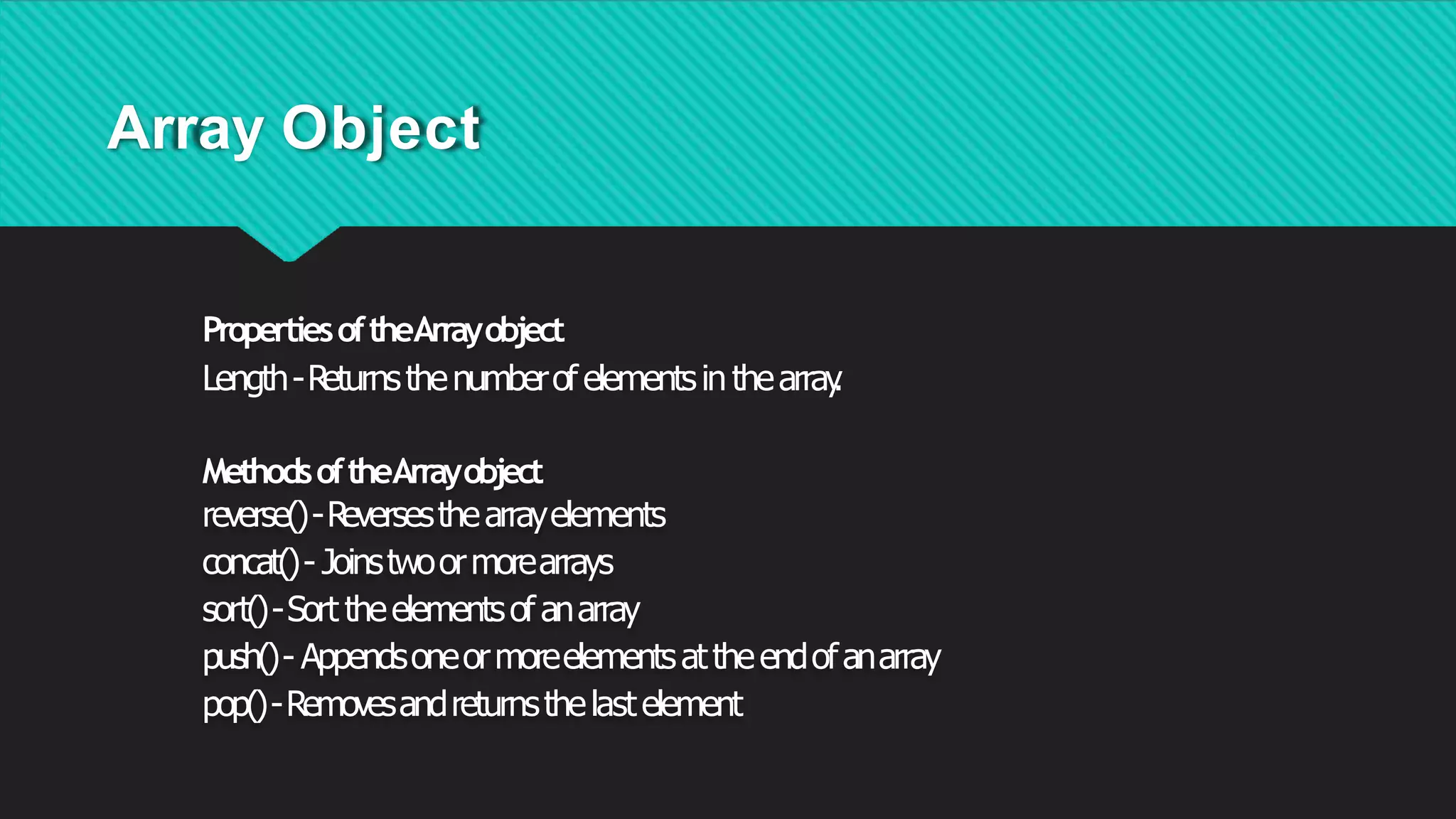 Array Object

Properties of the Array object
Length - Returns the number of elements in the array.

Methods of the Array object
reverse() - Reverses the array elements
concat() - Joins two or more arrays
sort() - Sort the elements of an array
push() - Appends one or more elements at the end of an array
pop() - Removes and returns the last element